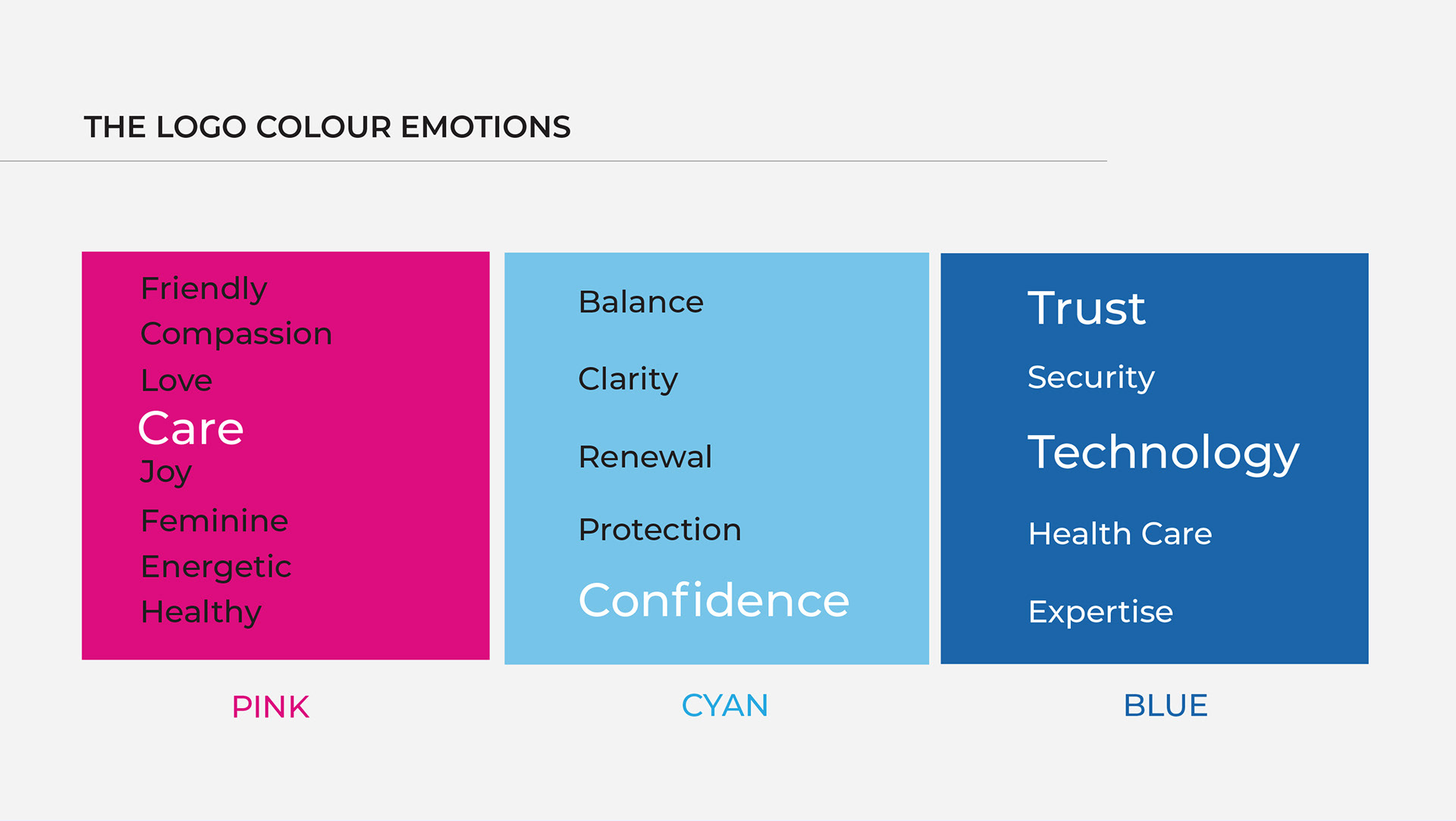 THE LOGO COLOUR EMOTIONS

Friendly
Compassion
Love
Care
Joy
Feminine
Energetic
Healthy

PINK

Balance
Clarity
Renewal
Protection
Confidence

CYAN

Trust
Security
Technology
Health Care
Expertise

BLUE